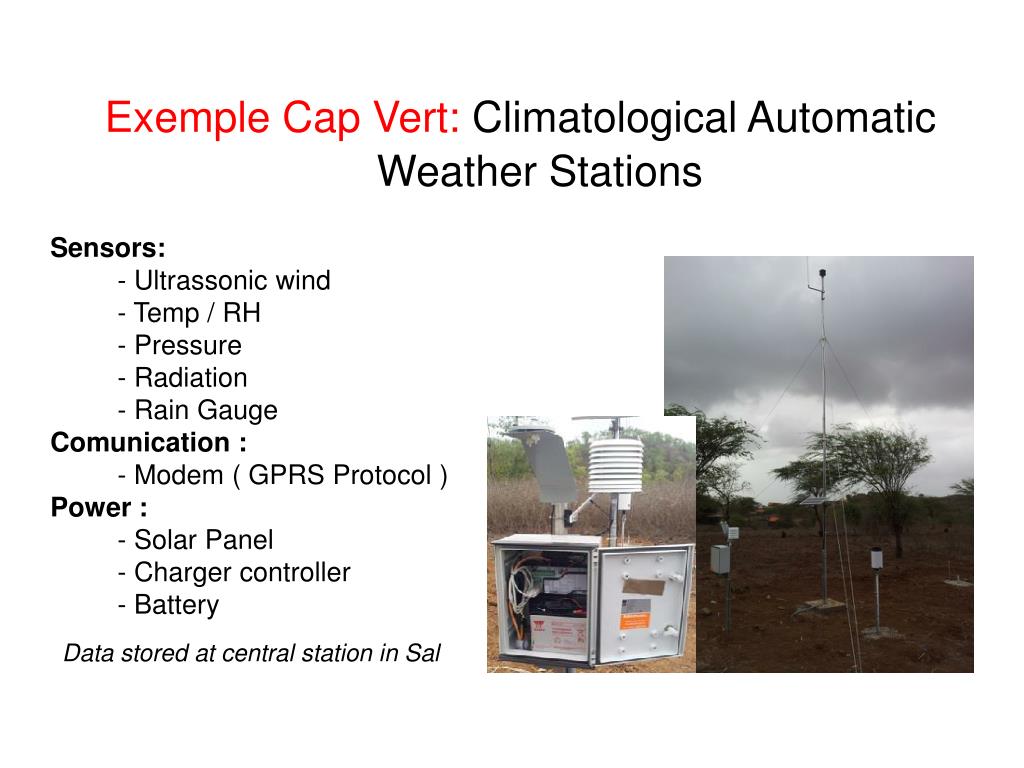 Exemple Cap Vert: Climatological Automatic Weather Stations

Sensors:
- Ultrassonic wind
- Temp / RH
- Pressure
- Radiation
- Rain Gauge
Comunication :
- Modem ( GPRS Protocol )
Power :
- Solar Panel
- Charger controller
- Battery

Data stored at central station in Sal